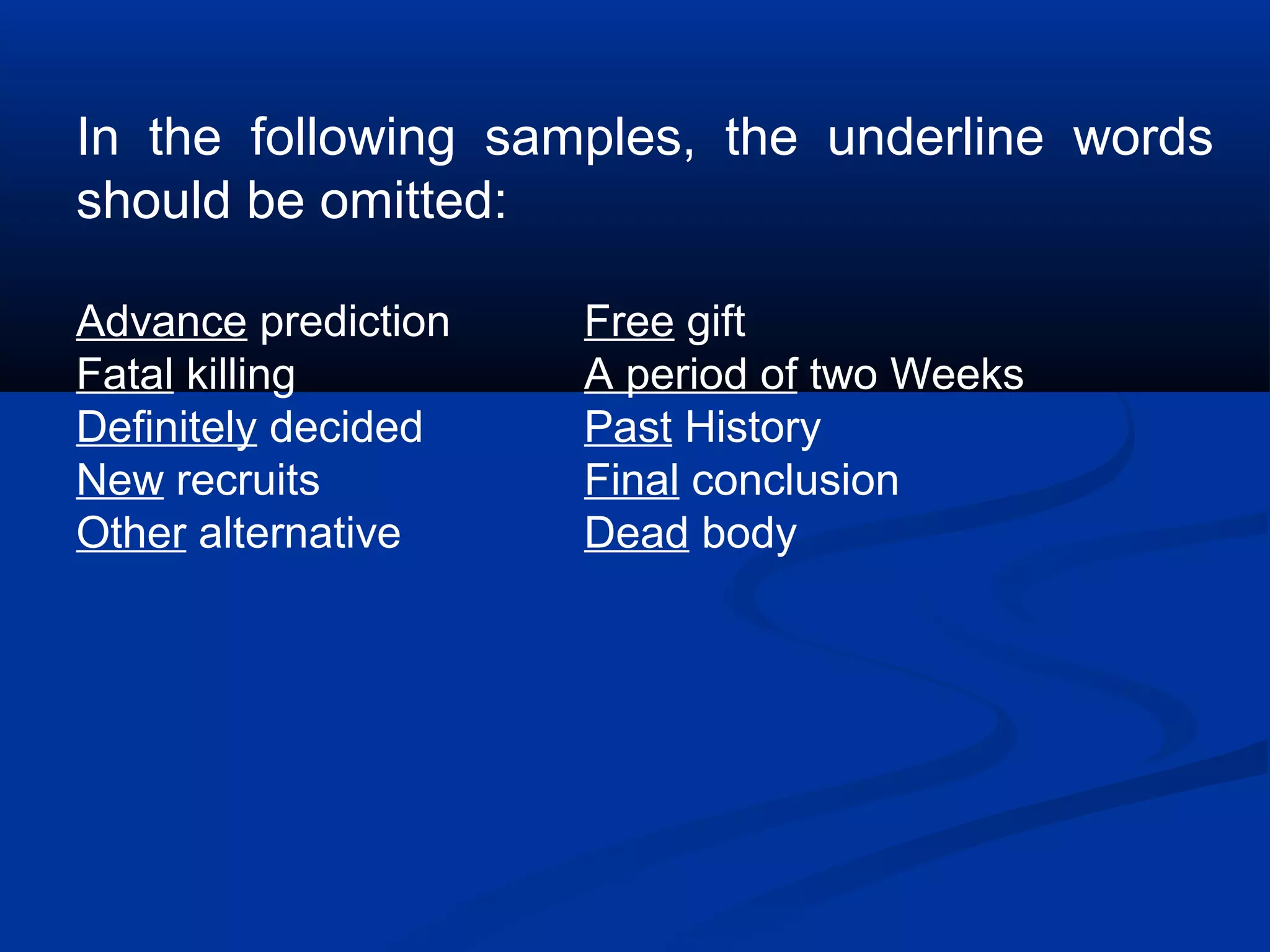 In the following samples, the underline words should be omitted:

Advance prediction
Fatal killing
Definitely decided
New recruits
Other alternative

Free gift
A period of two Weeks
Past History
Final conclusion
Dead body